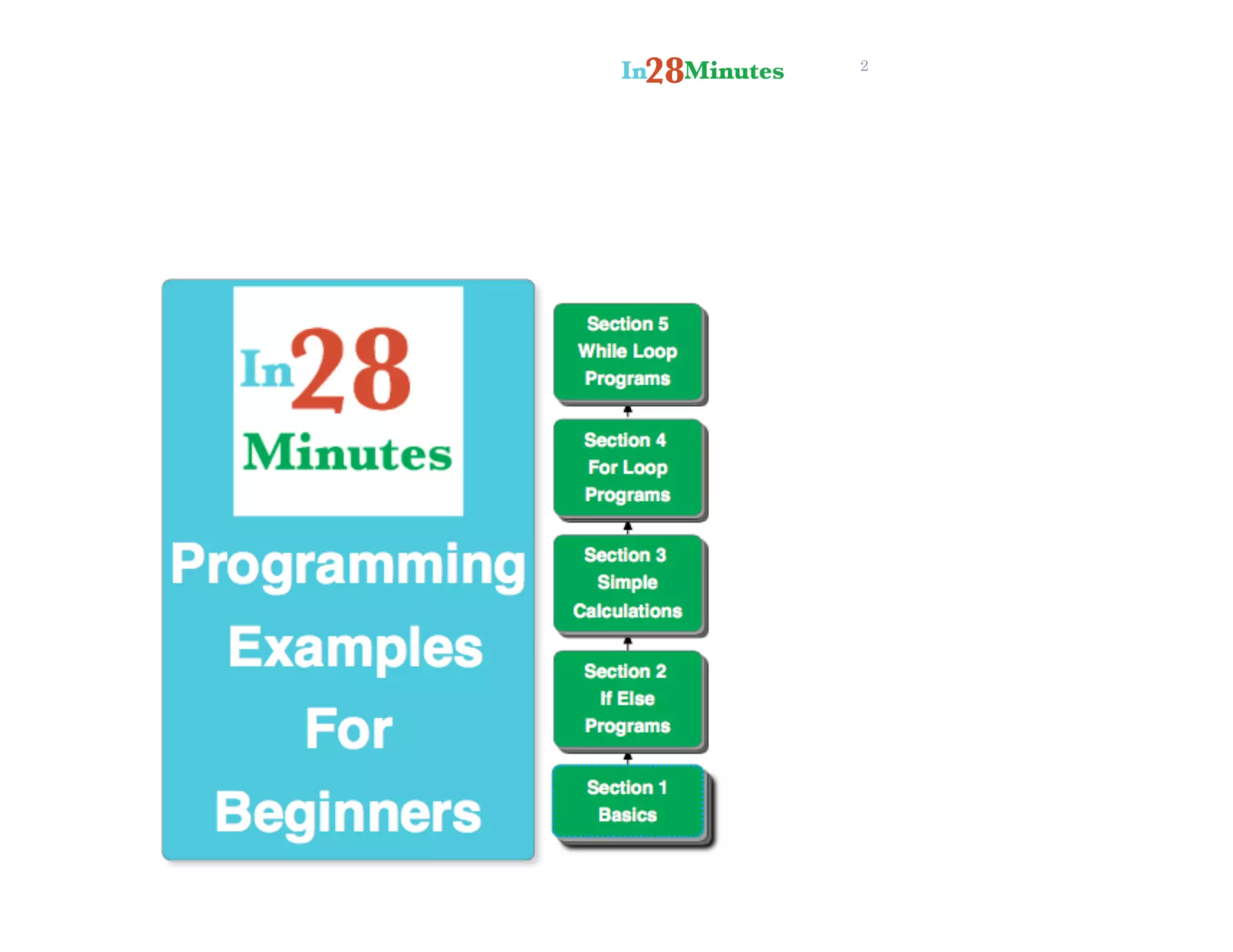 In28Minutes 2

In28 Minutes

Programming Examples For Beginners

Section 5 While Loop Programs

Section 4 For Loop Programs

Section 3 Simple Calculations

Section 2 If Else Programs

Section 1 Basics